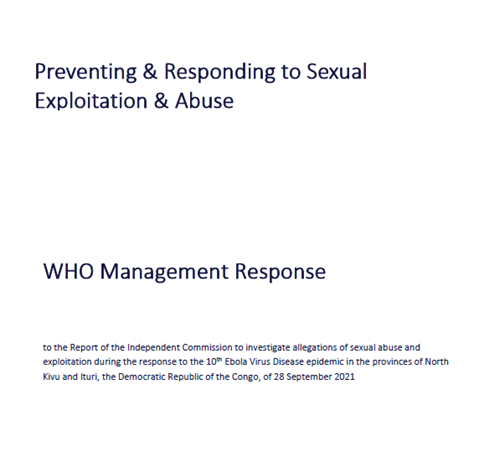 Preventing & Responding to Sexual Exploitation & Abuse

WHO Management Response

to the Report of the Independent Commission to investigate allegations of sexual abuse and exploitation during the response to the 10$^{th}$ Ebola Virus Disease epidemic in the provinces of North Kivu and Ituri, the Democratic Republic of the Congo, of 28 September 2021